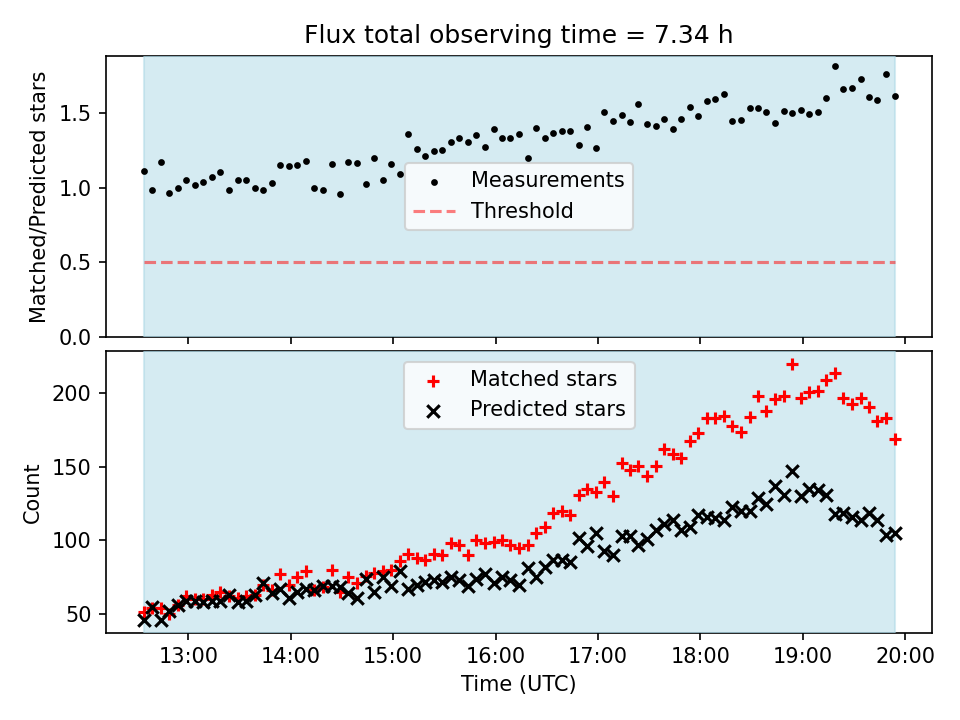 Flux total observing time = 7.34 h

Matched/Predicted stars

1.5
1.0
0.5
0.0

Measurements
Threshold

Count

200
150
100
50

Matched stars
Predicted stars

13:00
14:00
15:00
16:00
17:00
18:00
19:00
20:00

Time (UTC)